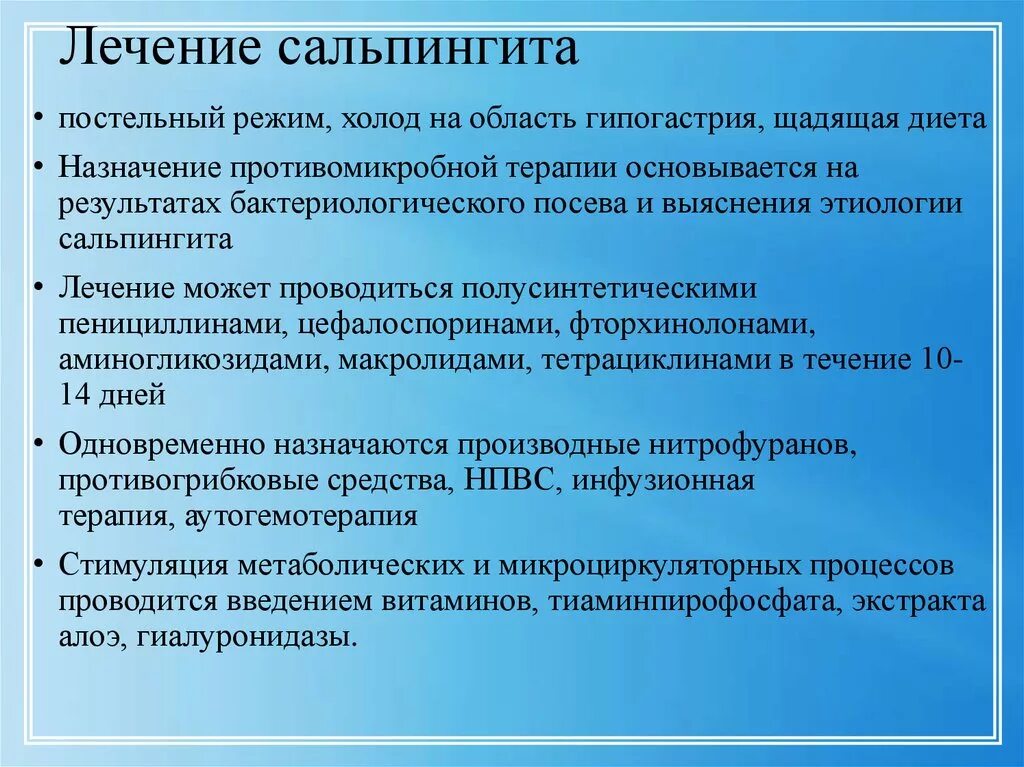 Лечение сальпингита

• постельный режим, холод на область гипогастрия, щадящая диета

• Назначение противомикробной терапии основывается на результатах бактериологического посева и выяснения этиологии сальпингита

• Лечение может проводиться полусинтетическими пенициллинами, цефалоспоринами, фторхинолонами, аминогликозидами, макролидами, тетрациклинами в течение 10-14 дней

• Одновременно назначаются производные нитрофуранов, противогрибковые средства, НПВС, инфузионная терапия, аутогемотерапия

• Стимуляция метаболических и микроциркуляторных процессов проводится введением витаминов, тиаминпирофосфата, экстракта алоэ, гиалуронидазы.